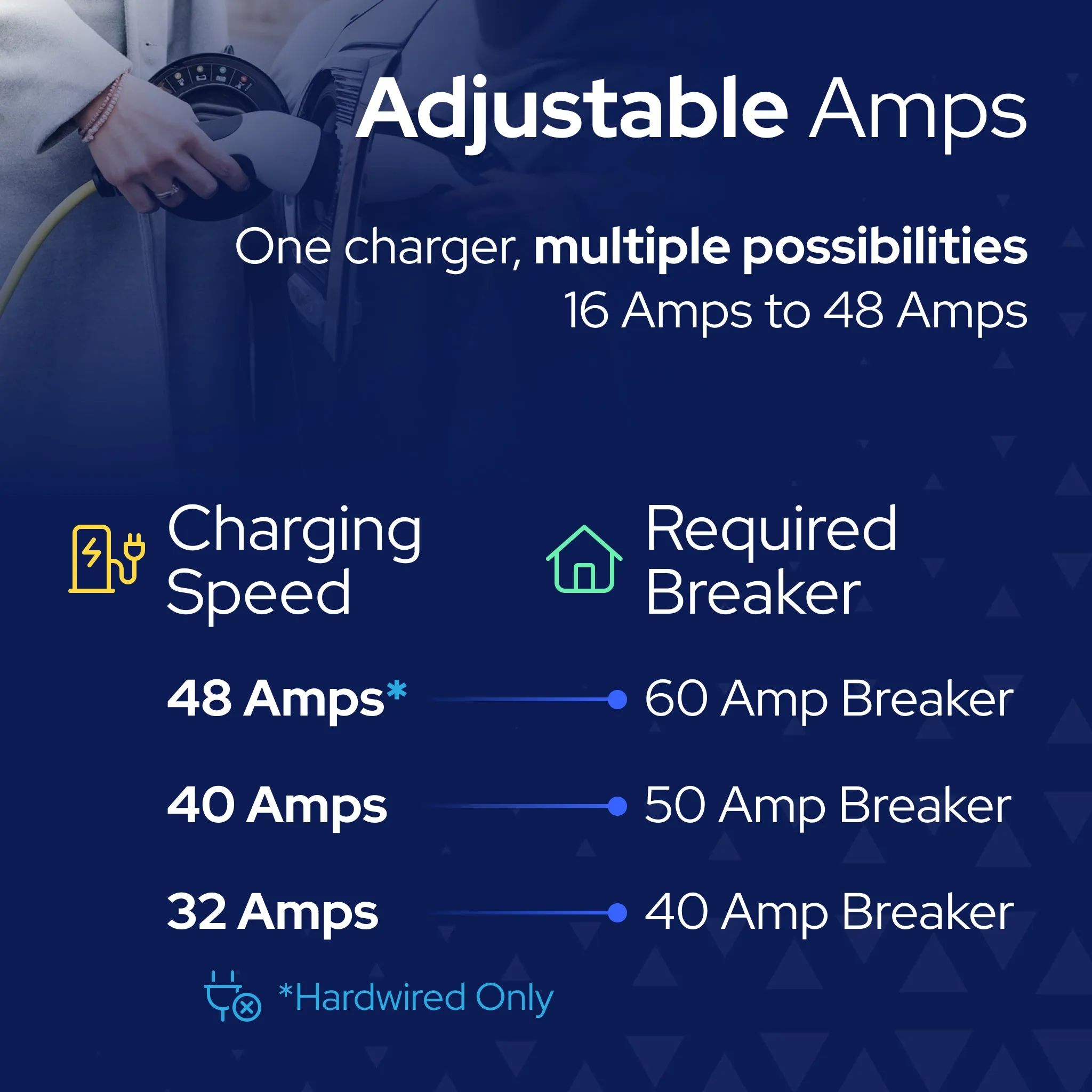 Adjustable Amps

One charger, multiple possibilities
16 Amps to 48 Amps

| Charging Speed | Required Breaker |
|---|---|
| 48 Amps* | 60 Amp Breaker |
| 40 Amps | 50 Amp Breaker |
| 32 Amps | 40 Amp Breaker |

*Hardwired Only